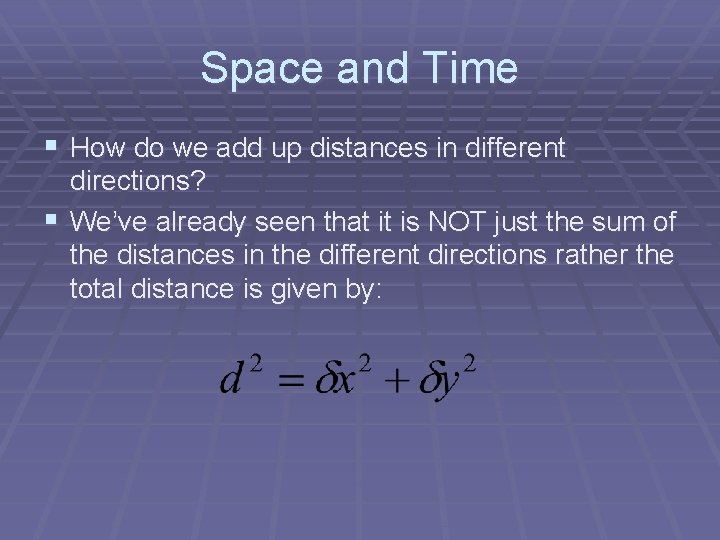 Space and Time

▪ How do we add up distances in different directions?

▪ We've already seen that it is NOT just the sum of the distances in the different directions rather the total distance is given by:

$d^2 = \delta x^2 + \delta y^2$